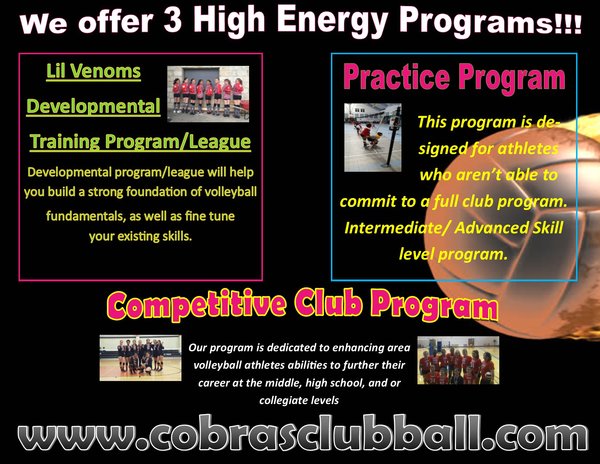 We offer 3 High Energy Programs!!!

Lil Venoms Developmental Training Program/League

Developmental program/league will help you build a strong foundation of volleyball fundamentals, as well as fine tune your existing skills.

Practice Program

This program is designed for athletes who aren't able to commit to a full club program. Intermediate/ Advanced Skill level program.

Competitive Club Program

Our program is dedicated to enhancing area volleyball athletes abilities to further their career at the middle, high school, and or collegiate levels

www.cobrasclubball.com